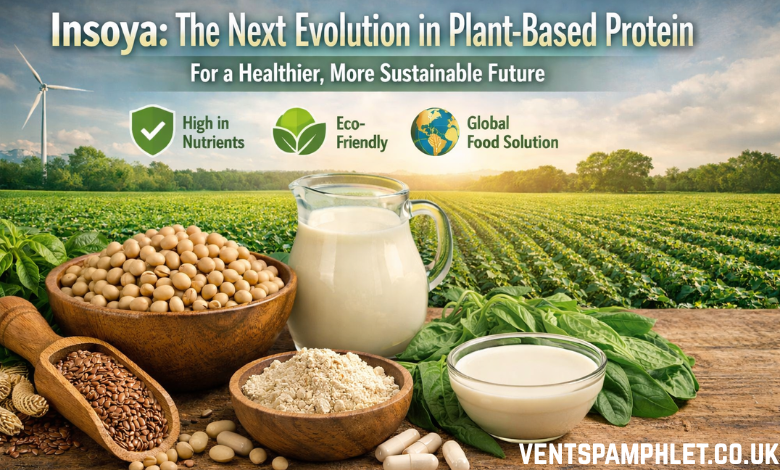 Insoya: The Next Evolution in Plant-Based Protein

For a Healthier, More Sustainable Future

High in Nutrients

Eco-Friendly

Global Food Solution

VENTSPAMPHLET.CO.UK